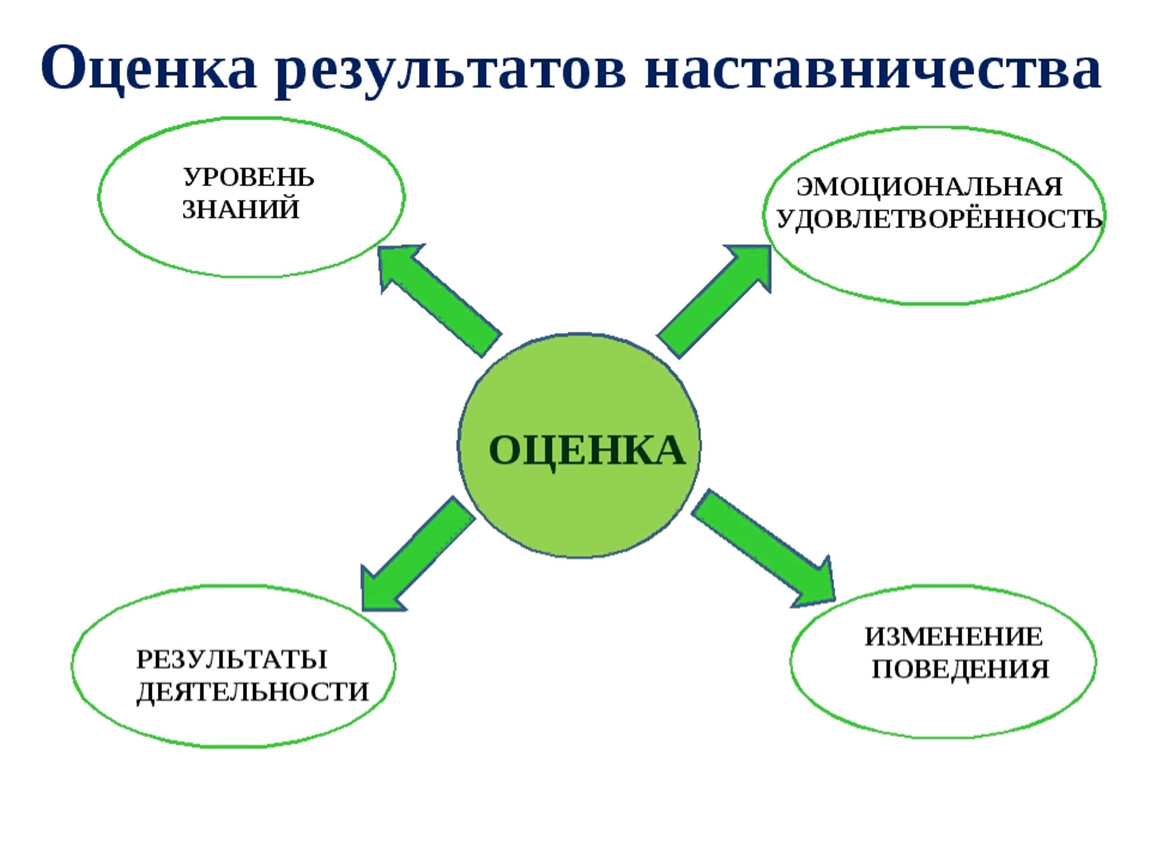 Оценка результатов наставничества

УРОВЕНЬ ЗНАНИЙ

ЭМОЦИОНАЛЬНАЯ УДОВЛЕТВОРЁННОСТЬ

ОЦЕНКА

РЕЗУЛЬТАТЫ ДЕЯТЕЛЬНОСТИ

ИЗМЕНЕНИЕ ПОВЕДЕНИЯ